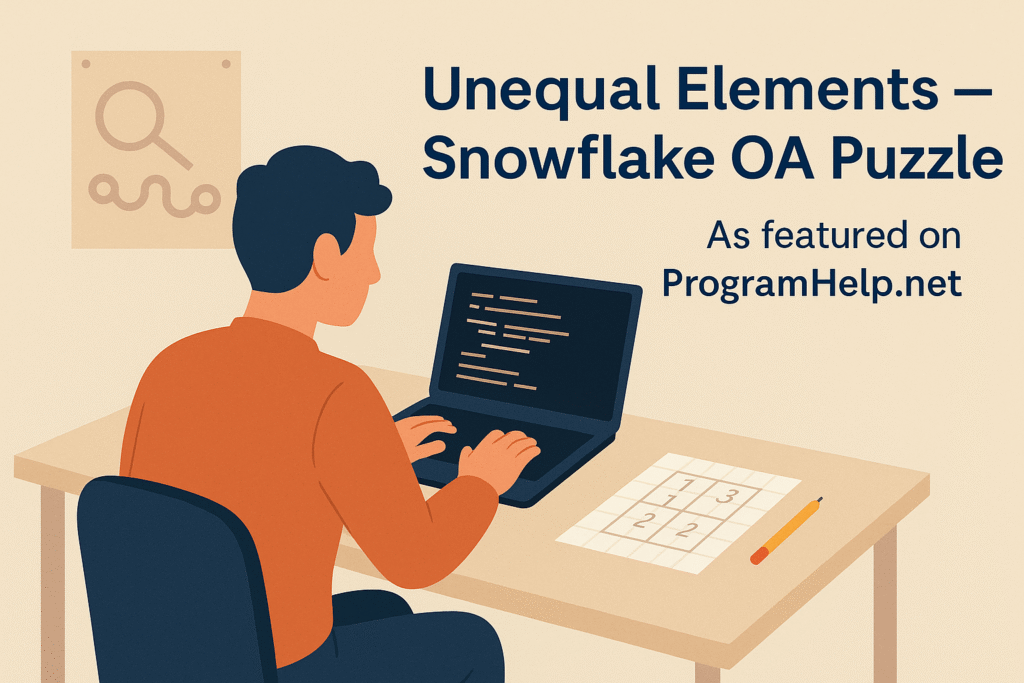 Unequal Elements — Snowflake OA Puzzle

As featured on ProgramHelp.net

1 3
1
2 2